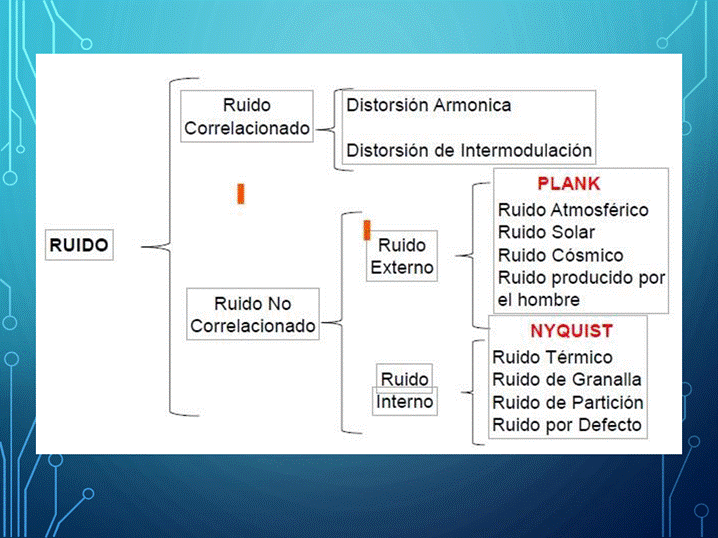 RUIDO

Ruido Correlacionado

Distorsión Armonica

Distorsión de Intermodulación

Ruido No Correlacionado

Ruido Externo

PLANK
Ruido Atmosférico
Ruido Solar
Ruido Cósmico
Ruido producido por el hombre

Ruido Interno

NYQUIST
Ruido Térmico
Ruido de Granalla
Ruido de Partición
Ruido por Defecto